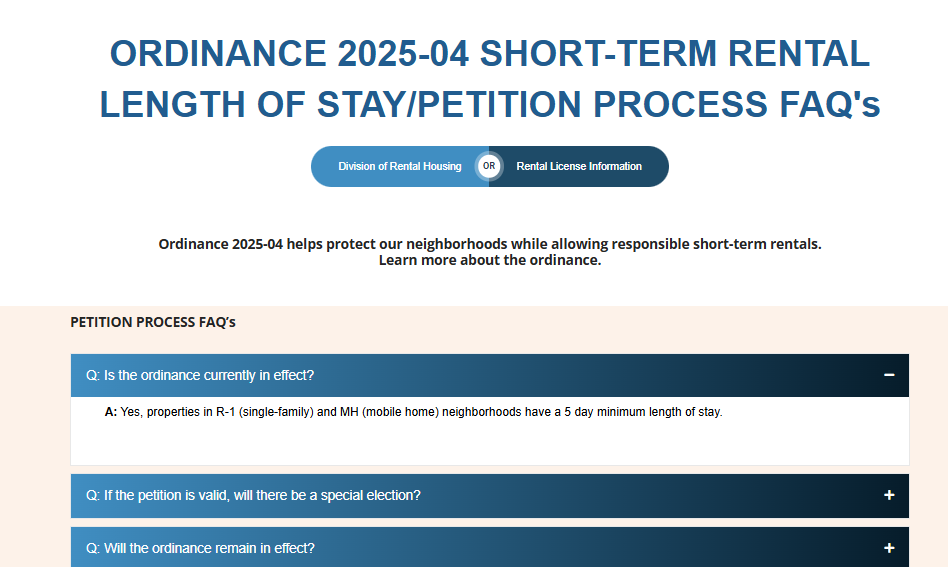 ORDINANCE 2025-04 SHORT-TERM RENTAL LENGTH OF STAY/PETITION PROCESS FAQ's

Division of Rental Housing OR Rental License Information

Ordinance 2025-04 helps protect our neighborhoods while allowing responsible short-term rentals.
Learn more about the ordinance.

PETITION PROCESS FAQ's

Q: Is the ordinance currently in effect? −

A: Yes, properties in R-1 (single-family) and MH (mobile home) neighborhoods have a 5 day minimum length of stay.

Q: If the petition is valid, will there be a special election? +

Q: Will the ordinance remain in effect? +